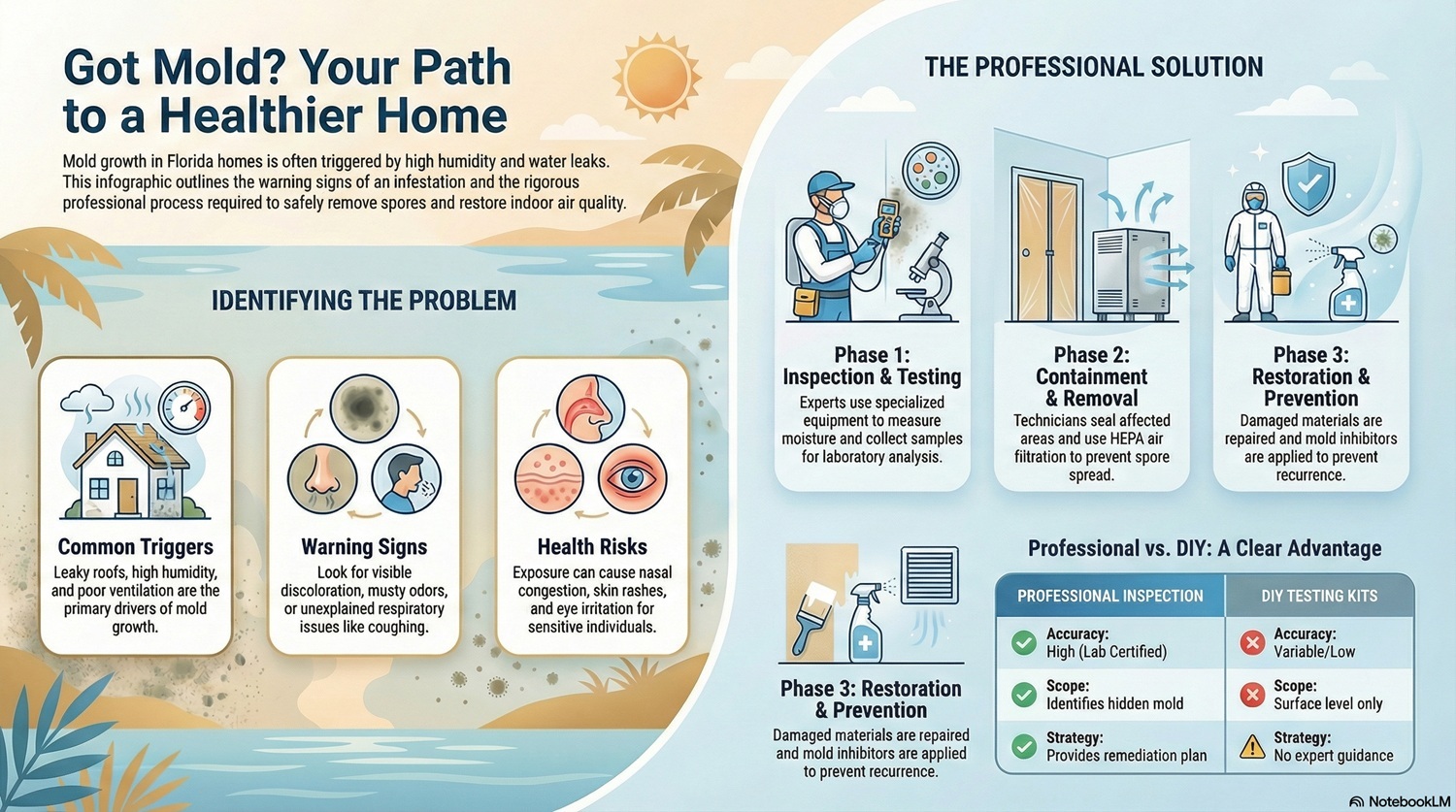 Got Mold? Your Path to a Healthier Home

Mold growth in Florida homes is often triggered by high humidity and water leaks. This infographic outlines the warning signs of an infestation and the rigorous professional process required to safely remove spores and restore indoor air quality.

IDENTIFYING THE PROBLEM

Common Triggers
Leaky roofs, high humidity, and poor ventilation are the primary drivers of mold growth.

Warning Signs
Look for visible discoloration, musty odors, or unexplained respiratory issues like coughing.

Health Risks
Exposure can cause nasal congestion, skin rashes, and eye irritation for sensitive individuals.

THE PROFESSIONAL SOLUTION

Phase 1: Inspection & Testing
Experts use specialized equipment to measure moisture and collect samples for laboratory analysis.

Phase 2: Containment & Removal
Technicians seal affected areas and use HEPA air filtration to prevent spore spread.

Phase 3: Restoration & Prevention
Damaged materials are repaired and mold inhibitors are applied to prevent recurrence.

Phase 3: Restoration & Prevention
Damaged materials are repaired and mold inhibitors are applied to prevent recurrence.

Professional vs. DIY: A Clear Advantage

| PROFESSIONAL INSPECTION | DIY TESTING KITS |
|---|---|
| Accuracy: High (Lab Certified) | Accuracy: Variable/Low |
| Scope: Identifies hidden mold | Scope: Surface level only |
| Strategy: Provides remediation plan | Strategy: No expert guidance |

NotebookLM